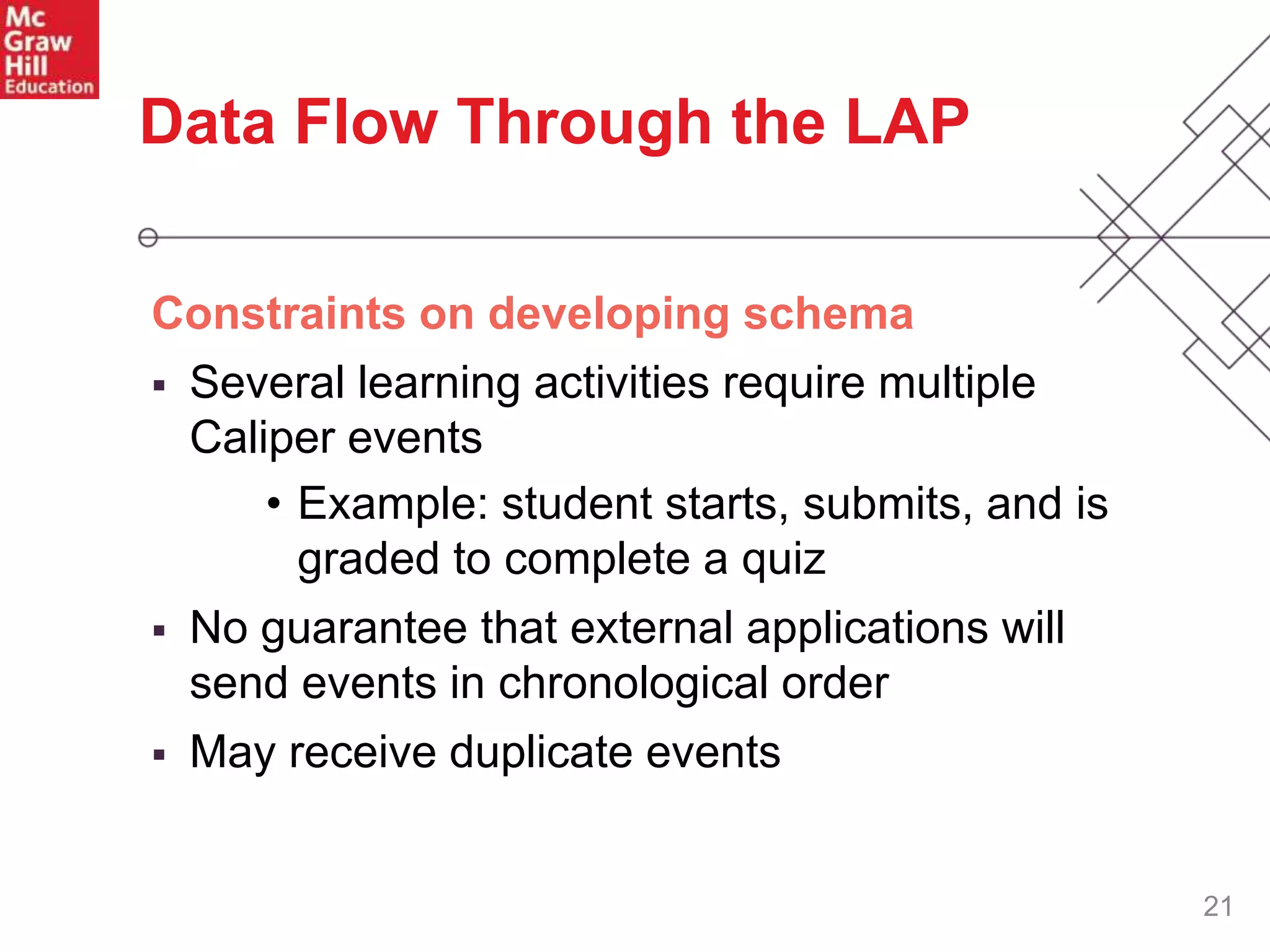 Mc
Graw
Hill
Education

Data Flow Through the LAP

Constraints on developing schema

▪ Several learning activities require multiple Caliper events

• Example: student starts, submits, and is graded to complete a quiz

▪ No guarantee that external applications will send events in chronological order

▪ May receive duplicate events

21